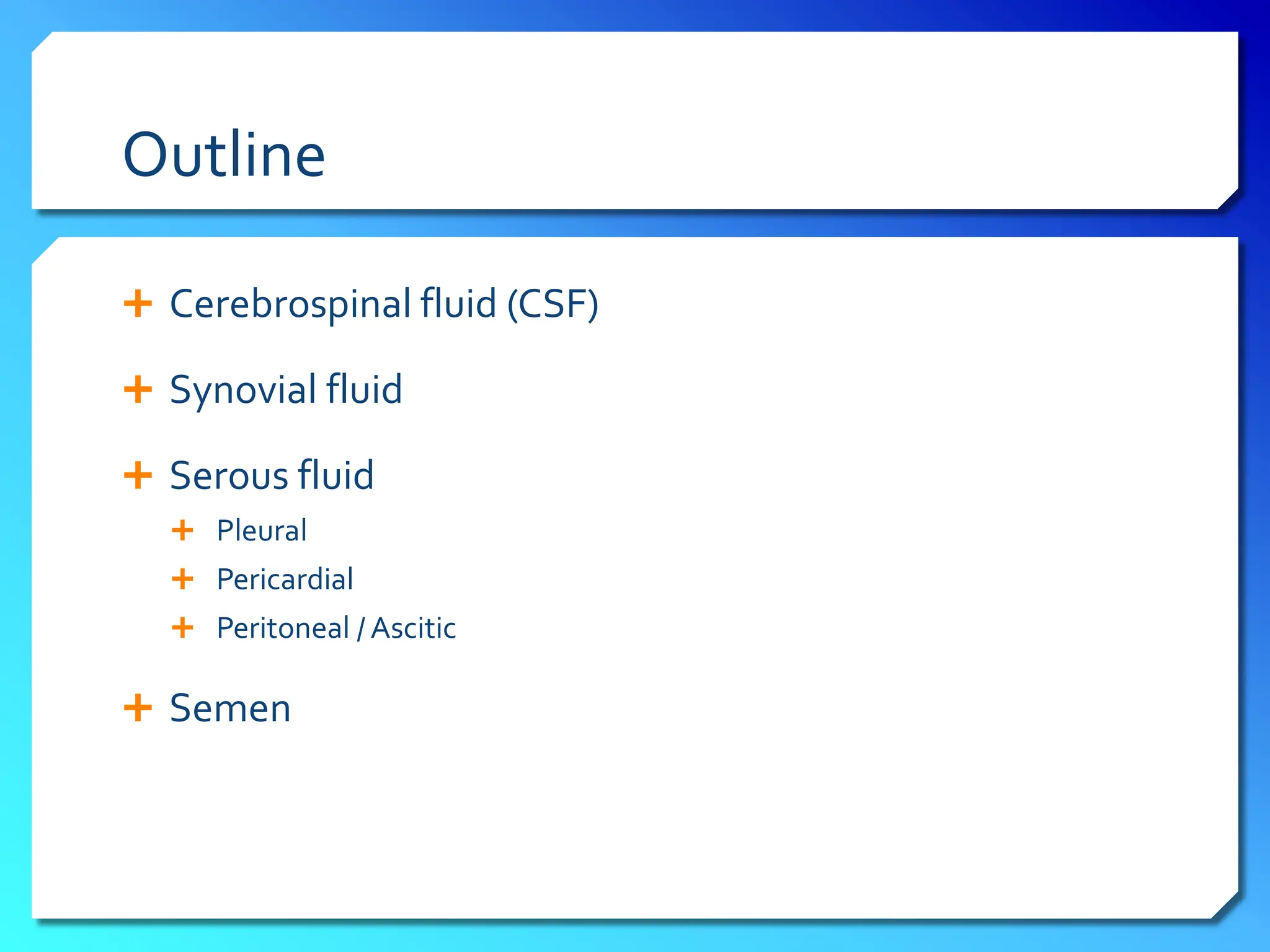 Outline

+ Cerebrospinal fluid (CSF)

+ Synovial fluid

+ Serous fluid
  + Pleural
  + Pericardial
  + Peritoneal / Ascitic

+ Semen